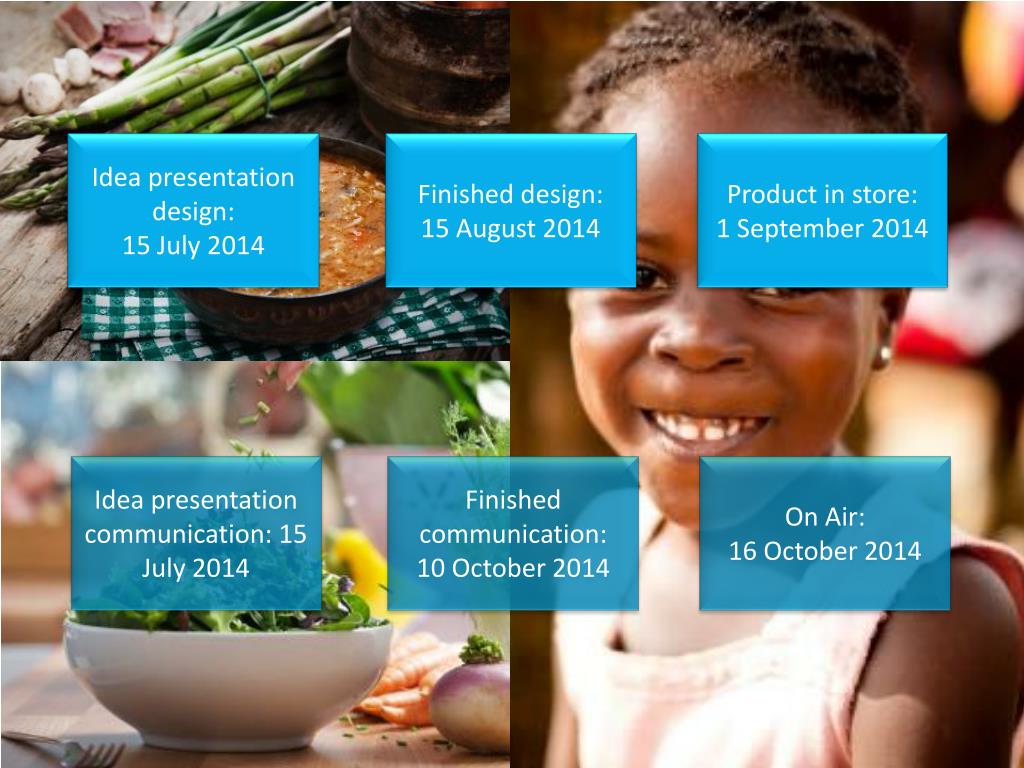 Idea presentation design:
15 July 2014

Finished design:
15 August 2014

Product in store:
1 September 2014

Idea presentation communication: 15 July 2014

Finished communication:
10 October 2014

On Air:
16 October 2014